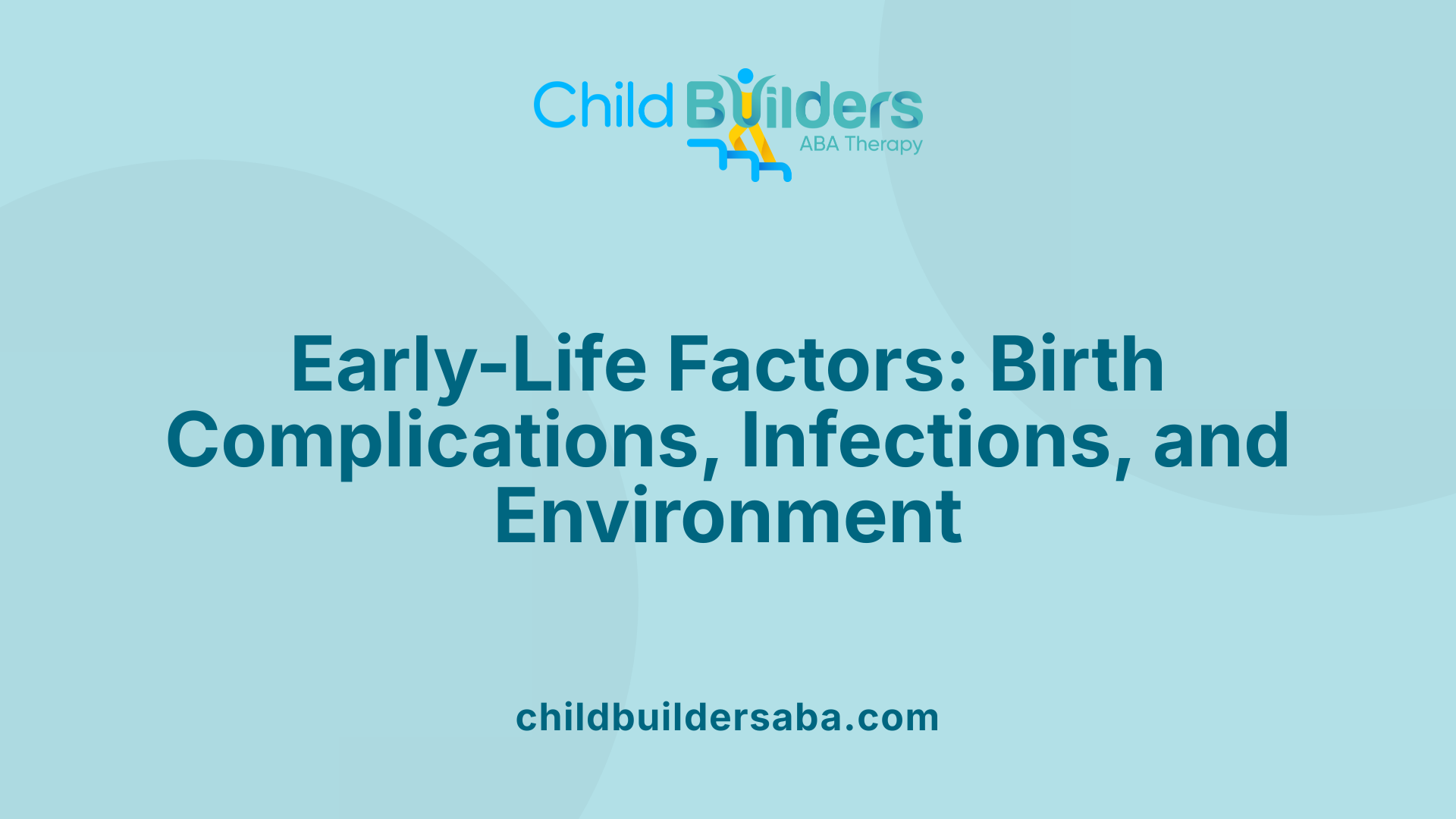 Child Builders
ABA Therapy

Early-Life Factors: Birth Complications, Infections, and Environment

childbuildersaba.com